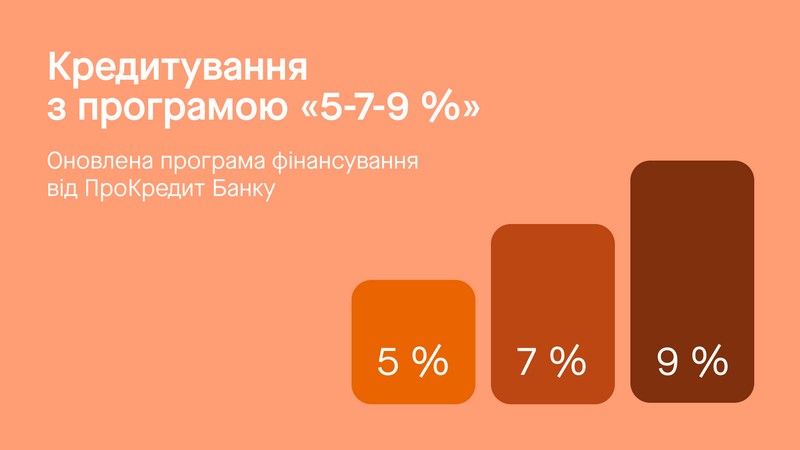 Кредитування з програмою «5-7-9 %»

Оновлена програма фінансування від ПроКредит Банку

5 %

7 %

9 %